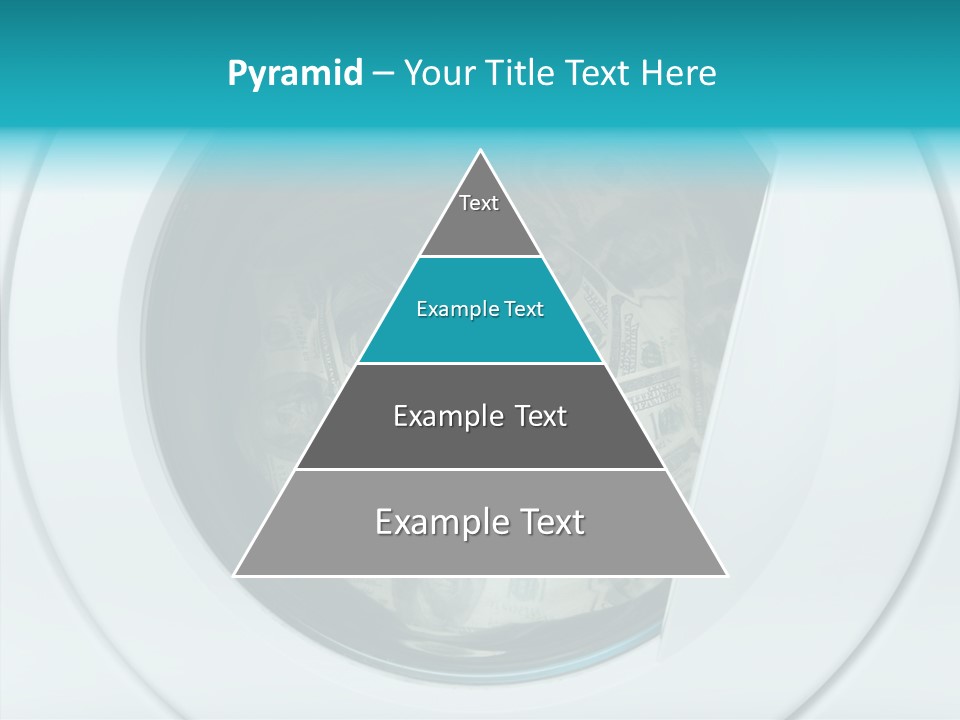 Pyramid – Your Title Text Here

Text

Example Text

Example Text

Example Text